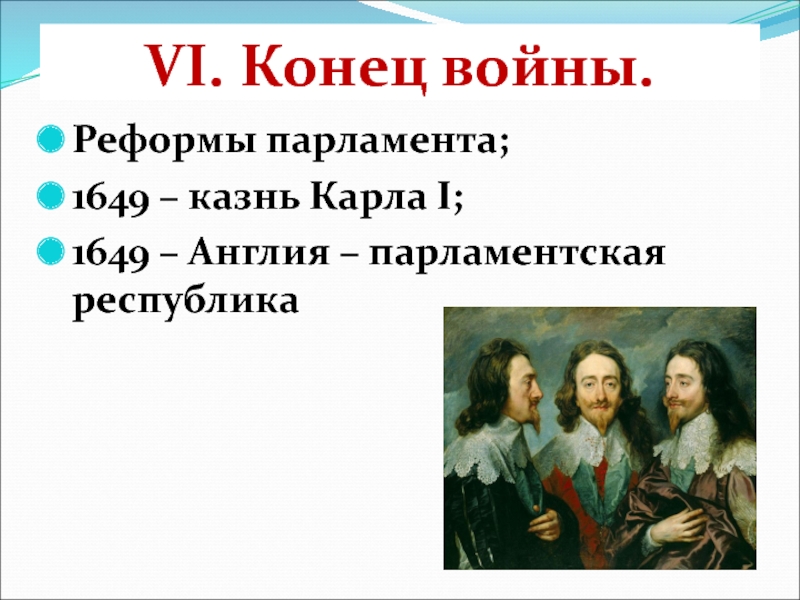 VI. Конец войны.

Реформы парламента;

1649 – казнь Карла I;

1649 – Англия – парламентская республика